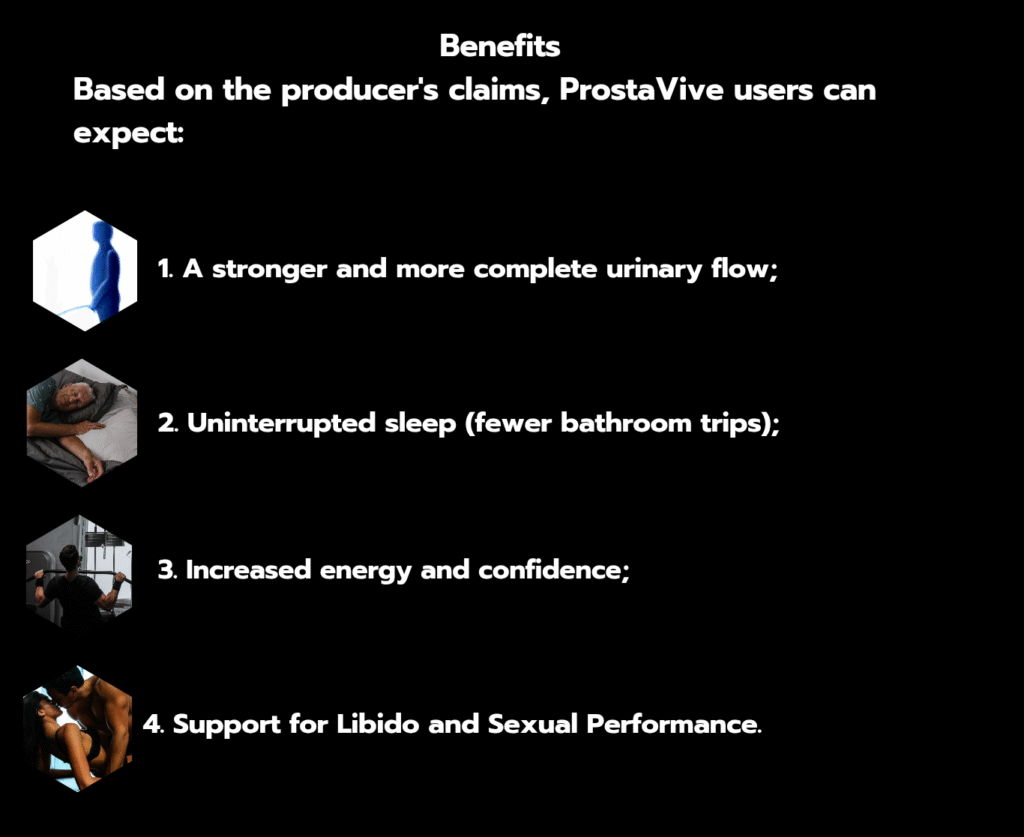 Benefits

Based on the producer's claims, ProstaVive users can expect:

1. A stronger and more complete urinary flow;

2. Uninterrupted sleep (fewer bathroom trips);

3. Increased energy and confidence;

4. Support for Libido and Sexual Performance.